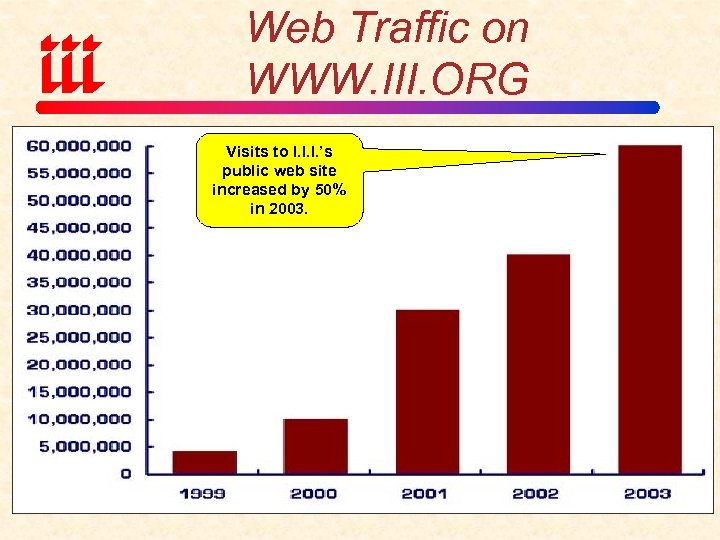 iii

Web Traffic on WWW.III.ORG

Visits to I.I.I.'s public web site increased by 50% in 2003.

60,000,000
55,000,000
50,000,000
45,000,000
40,000,000
35,000,000
30,000,000
25,000,000
20,000,000
15,000,000
10,000,000
5,000,000
0

1999
2000
2001
2002
2003